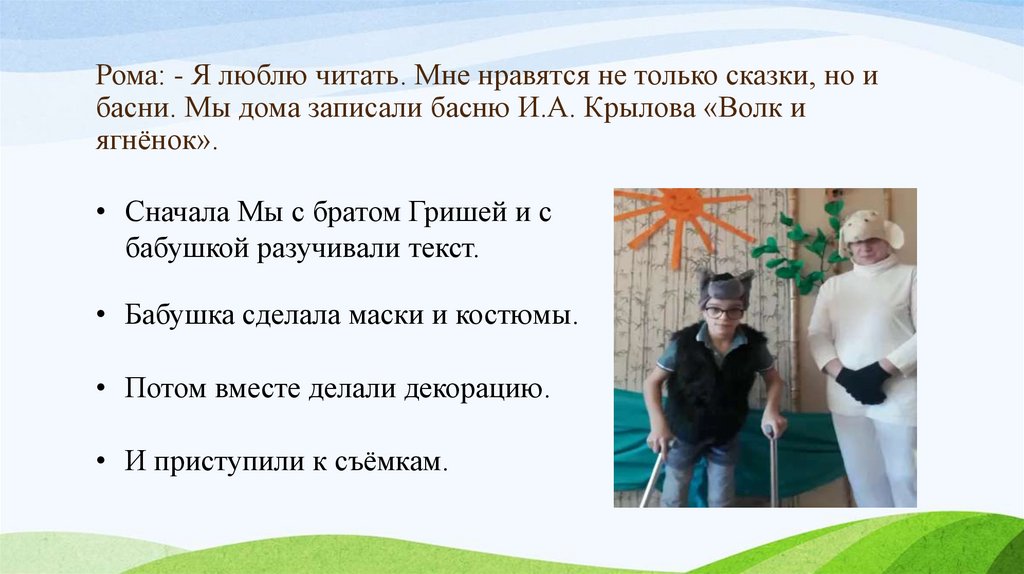 Рома: - Я люблю читать. Мне нравятся не только сказки, но и басни. Мы дома записали басню И.А. Крылова «Волк и ягнёнок».

• Сначала Мы с братом Гришей и с бабушкой разучивали текст.

• Бабушка сделала маски и костюмы.

• Потом вместе делали декорацию.

• И приступили к съёмкам.